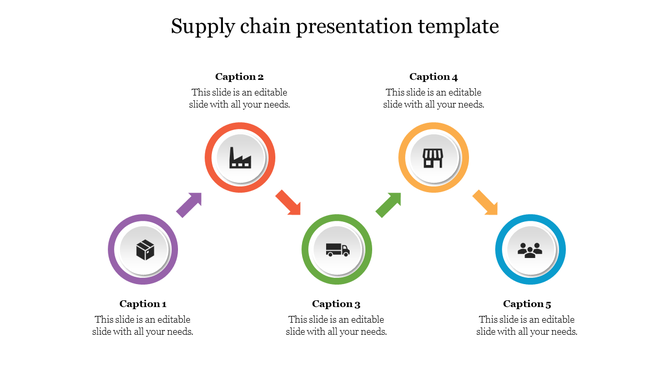 Supply chain presentation template

Caption 2
This slide is an editable slide with all your needs.

Caption 4
This slide is an editable slide with all your needs.

Caption 1
This slide is an editable slide with all your needs.

Caption 3
This slide is an editable slide with all your needs.

Caption 5
This slide is an editable slide with all your needs.